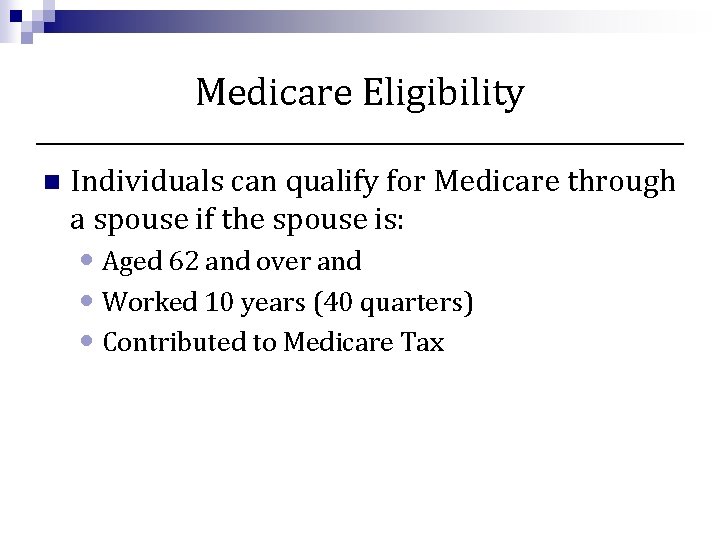 Medicare Eligibility

Individuals can qualify for Medicare through a spouse if the spouse is:

Aged 62 and over and

Worked 10 years (40 quarters)

Contributed to Medicare Tax